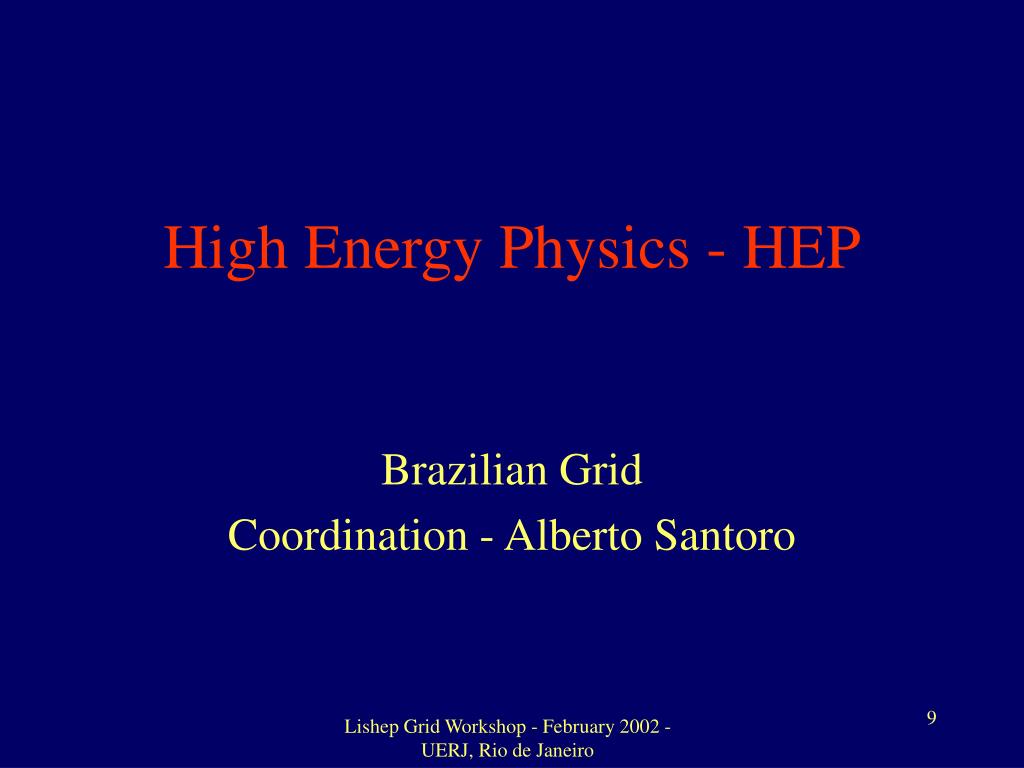 High Energy Physics - HEP

Brazilian Grid
Coordination - Alberto Santoro

Lishep Grid Workshop - February 2002 - UERJ, Rio de Janeiro

9